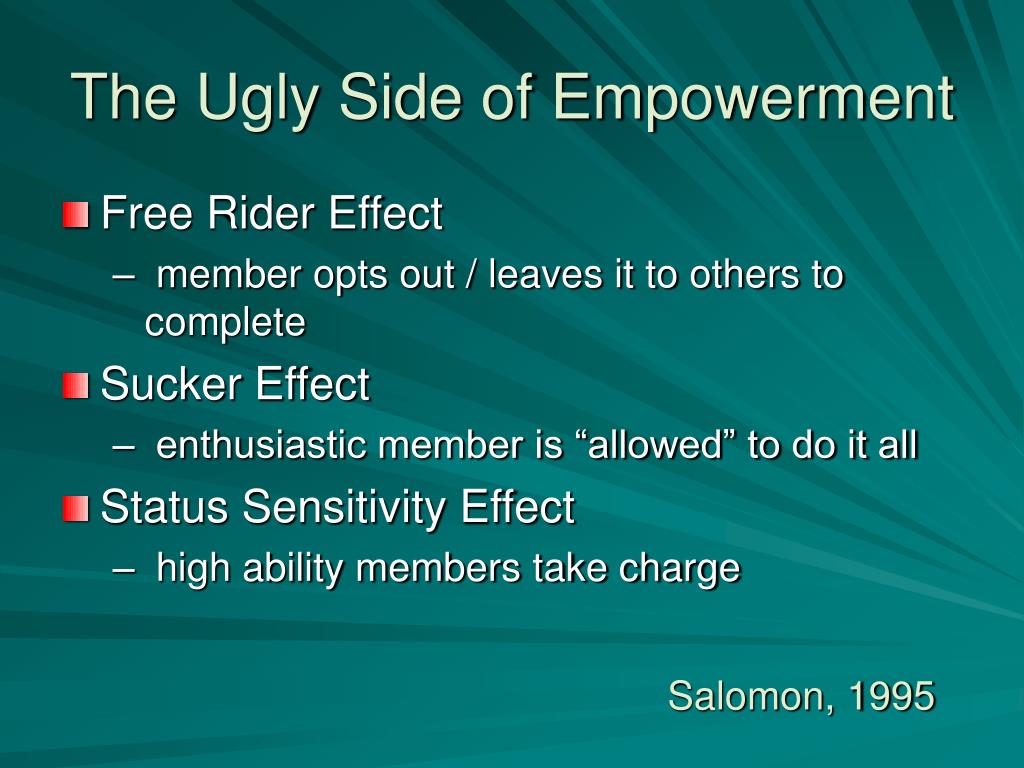 The Ugly Side of Empowerment

Free Rider Effect
– member opts out / leaves it to others to complete

Sucker Effect
– enthusiastic member is “allowed” to do it all

Status Sensitivity Effect
– high ability members take charge

Salomon, 1995